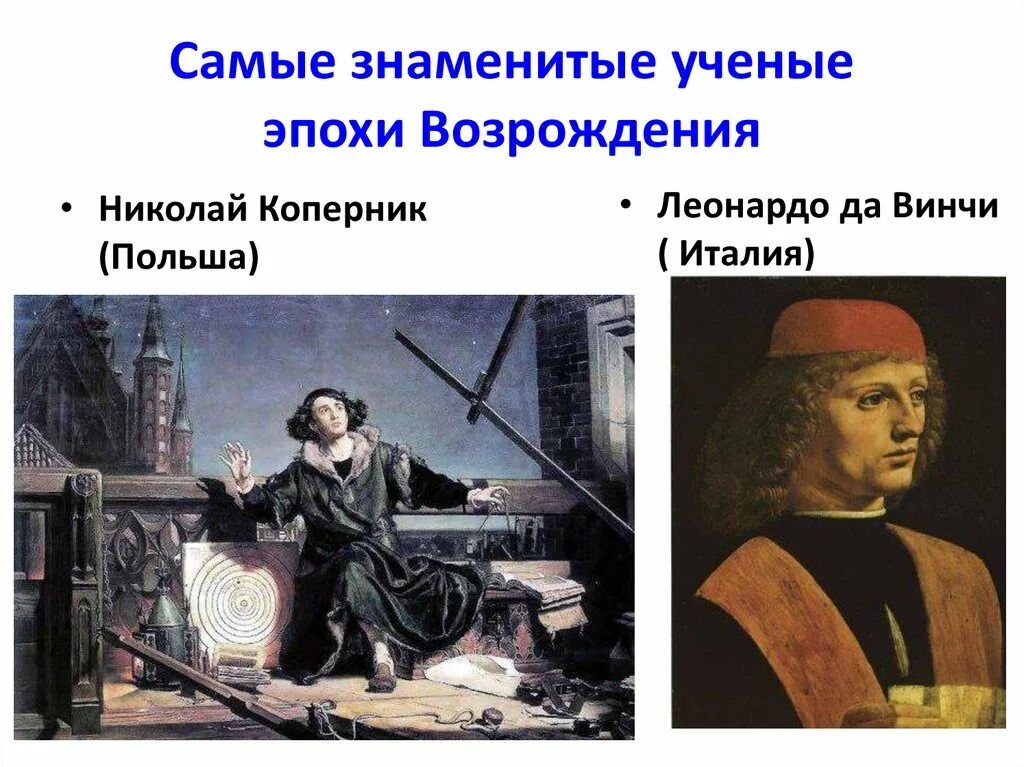 Самые знаменитые ученые эпохи Возрождения

• Николай Коперник (Польша)

• Леонардо да Винчи ( Италия)